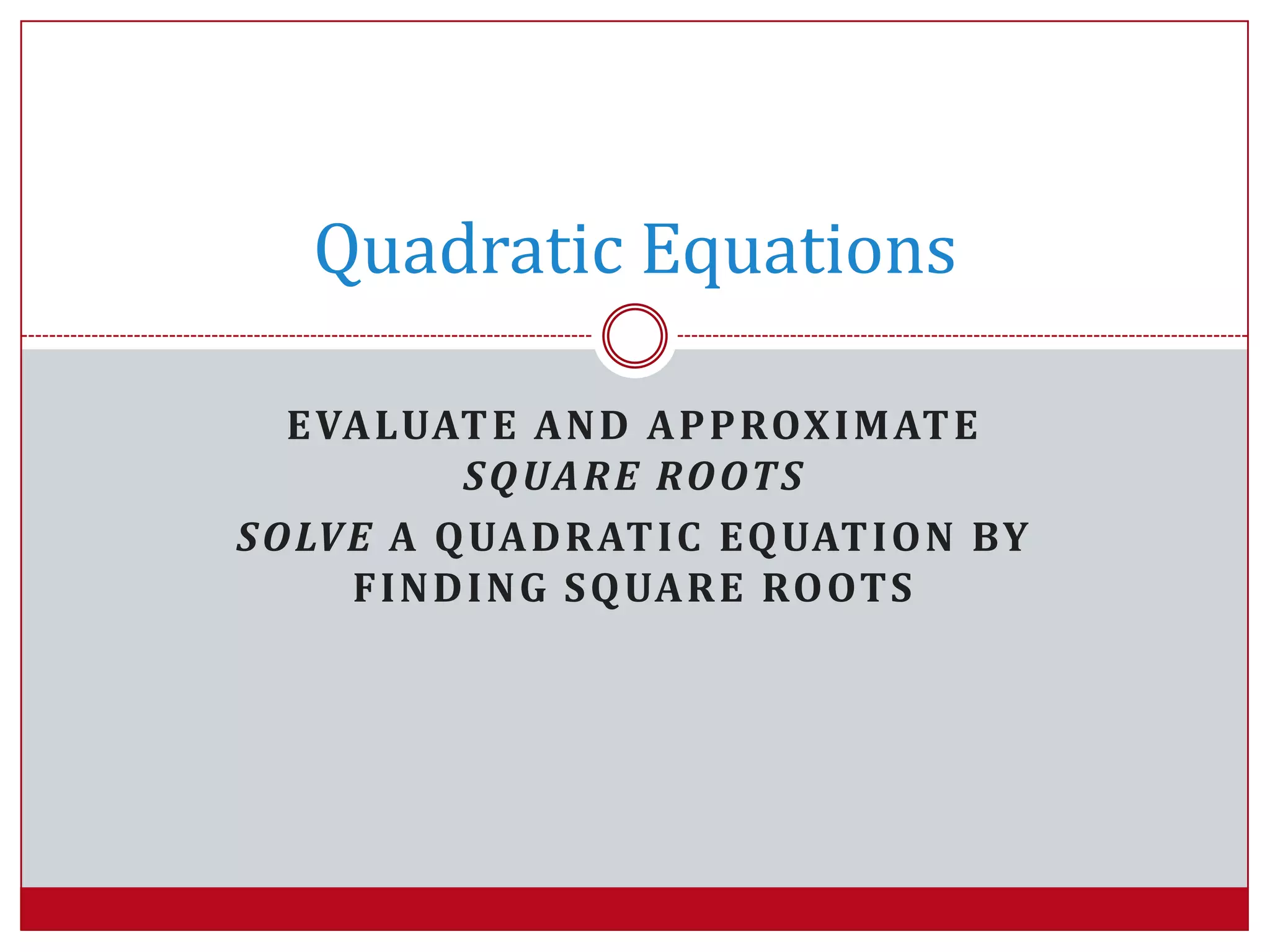 Quadratic Equations

EVALUATE AND APPROXIMATE SQUARE ROOTS

SOLVE A QUADRATIC EQUATION BY FINDING SQUARE ROOTS